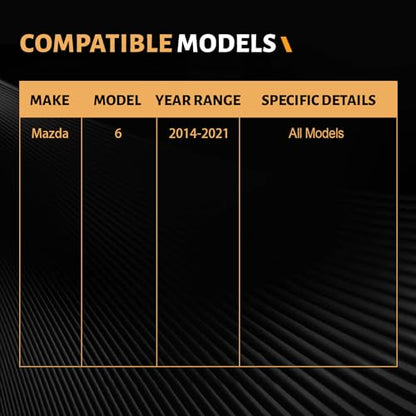 COMPATIBLE MODELS

| MAKE | MODEL | YEAR RANGE | SPECIFIC DETAILS |
|---|---|---|---|
| Mazda | 6 | 2014-2021 | All Models |